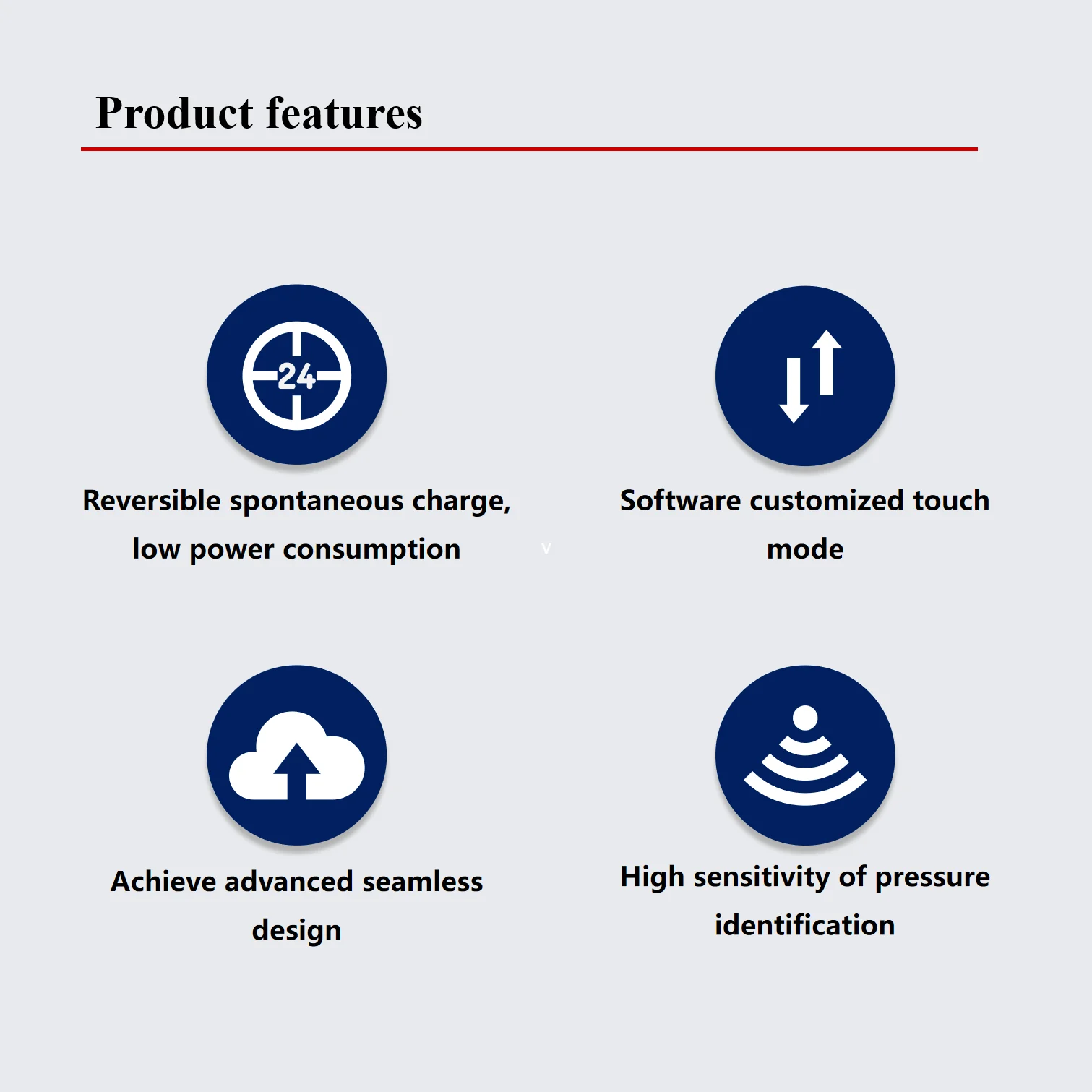 Product features

24

Reversible spontaneous charge, low power consumption

v

Software customized touch mode

Achieve advanced seamless design

High sensitivity of pressure identification